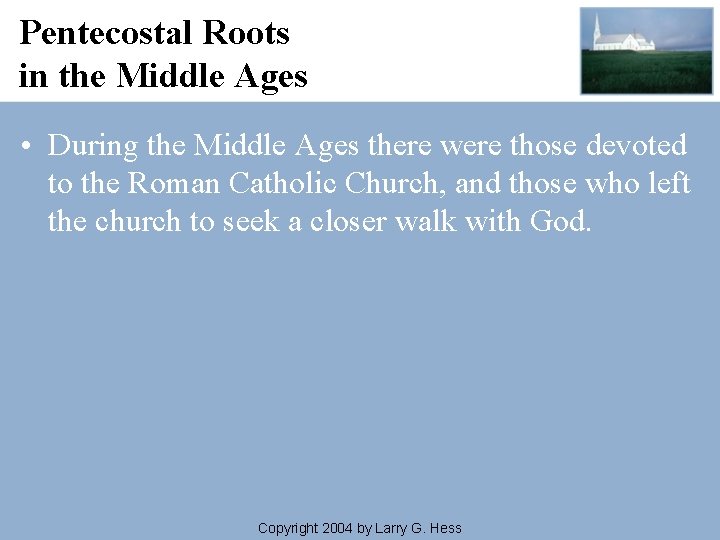 Pentecostal Roots
in the Middle Ages

• During the Middle Ages there were those devoted to the Roman Catholic Church, and those who left the church to seek a closer walk with God.

Copyright 2004 by Larry G. Hess